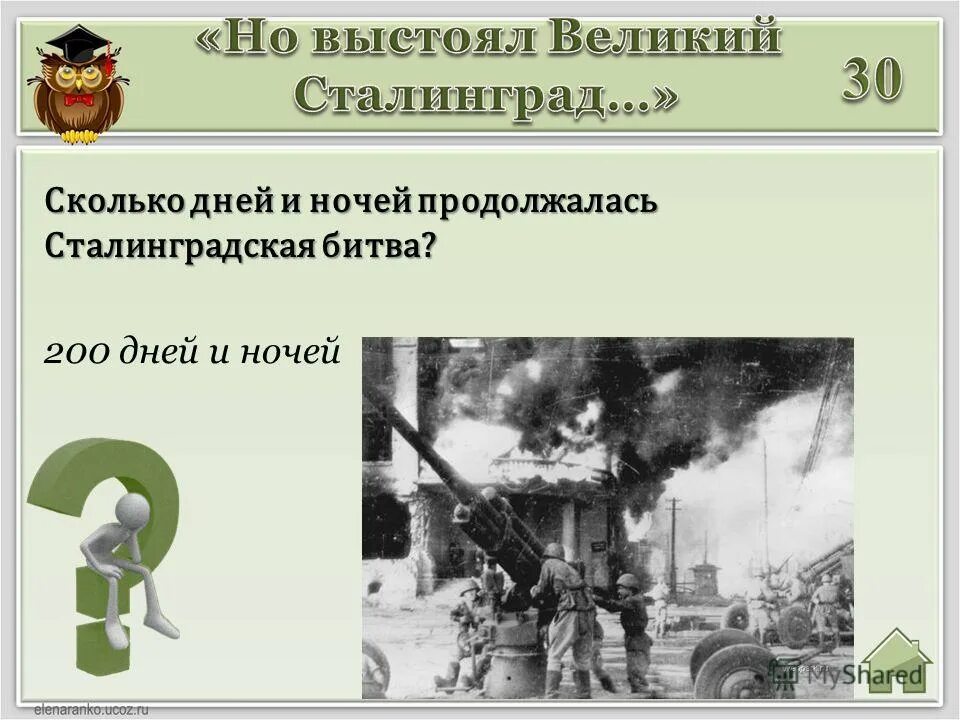 «Но выстоял Великий Сталинград...»

30

Сколько дней и ночей продолжалась Сталинградская битва?

200 дней и ночей

MyShared

elenaranko.ucoz.ru